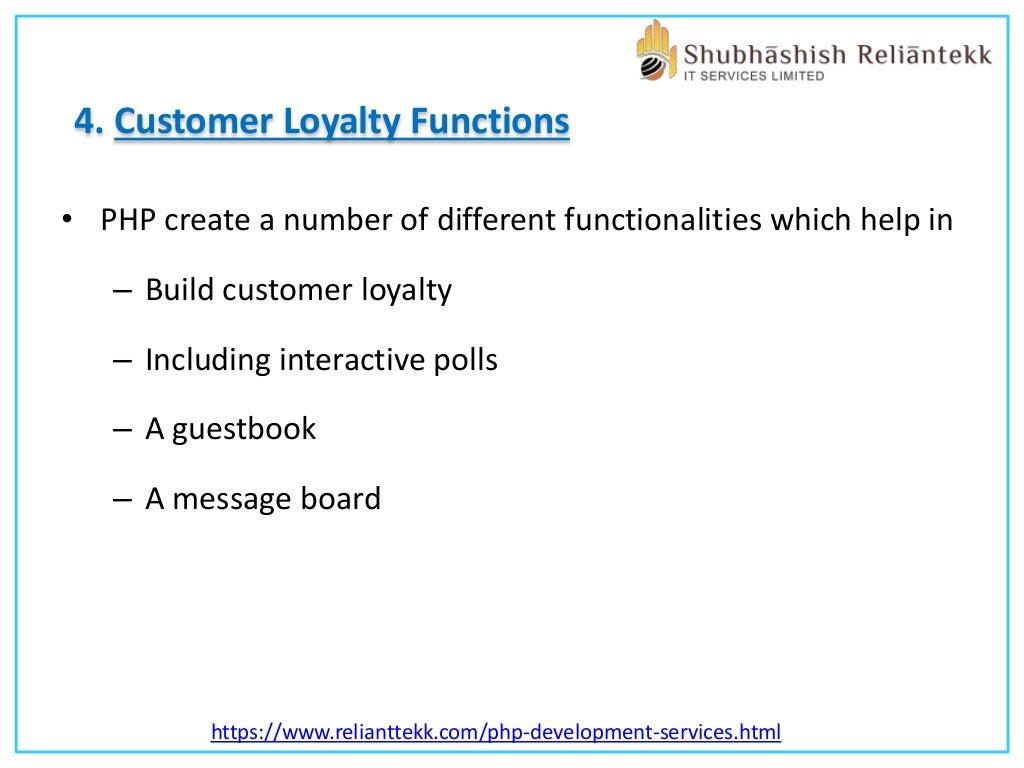 Shubhāshish Reliāntekk
IT SERVICES LIMITED

4. Customer Loyalty Functions

• PHP create a number of different functionalities which help in

– Build customer loyalty

– Including interactive polls

– A guestbook

– A message board

https://www.relianttekk.com/php-development-services.html